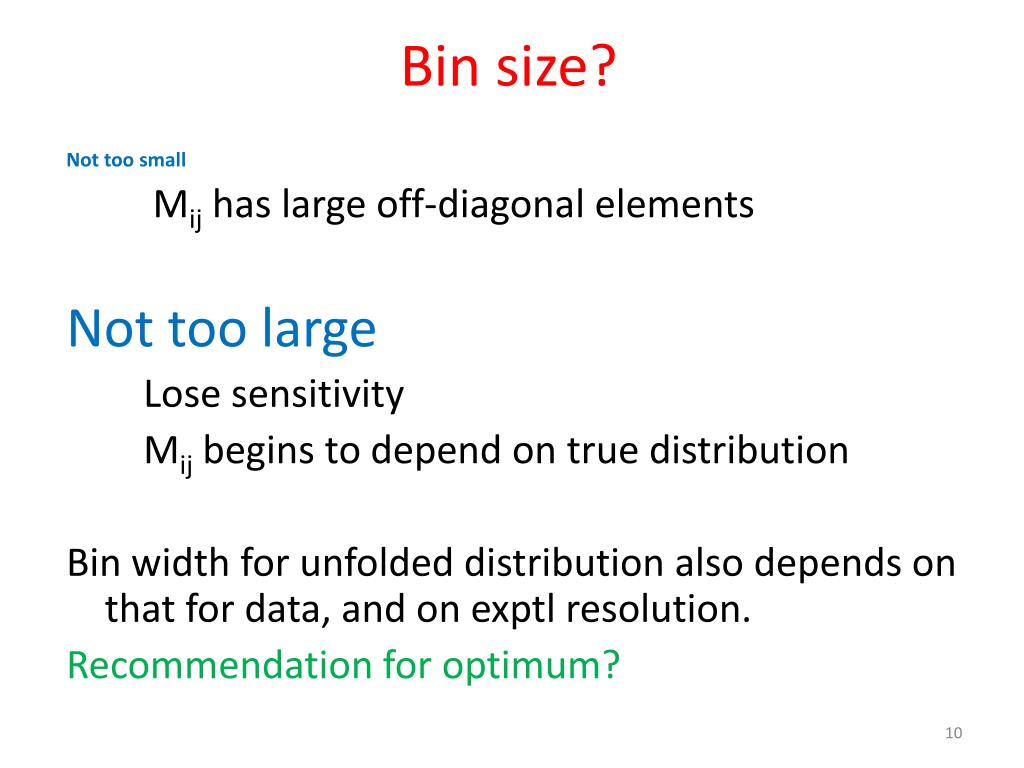 Bin size?

Not too small

$M_{ij}$ has large off-diagonal elements

Not too large

Lose sensitivity

$M_{ij}$ begins to depend on true distribution

Bin width for unfolded distribution also depends on that for data, and on exptl resolution.

Recommendation for optimum?

10